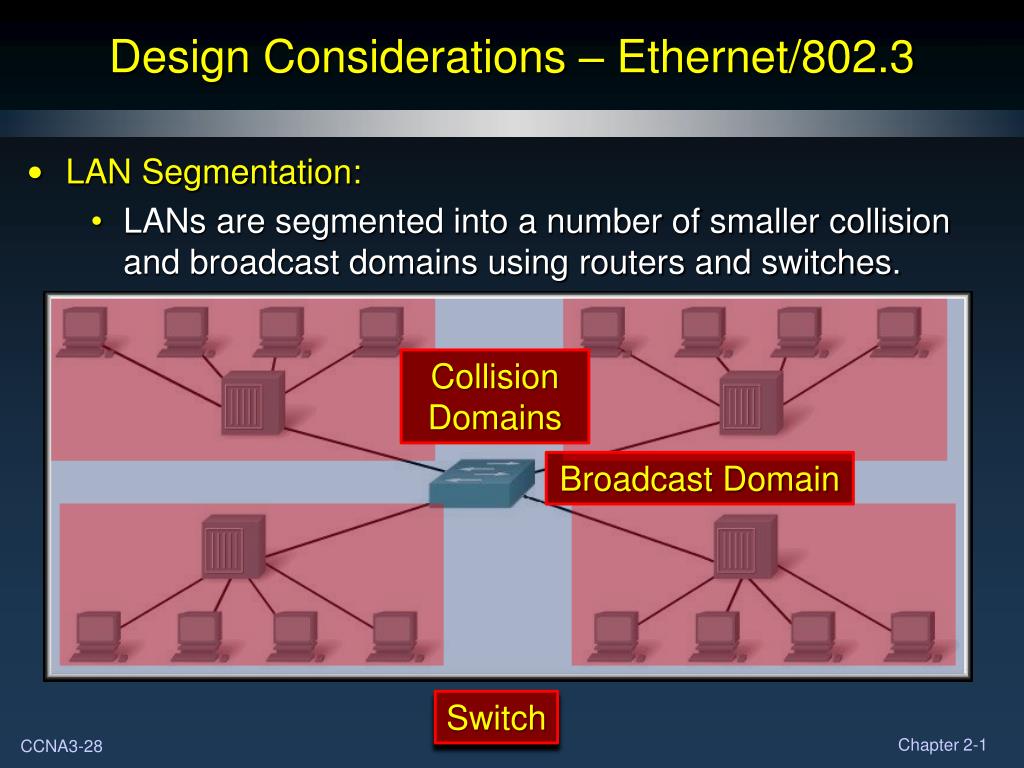 Design Considerations – Ethernet/802.3

• LAN Segmentation:
 • LANs are segmented into a number of smaller collision and broadcast domains using routers and switches.

Collision Domains

Broadcast Domain

Switch

CCNA3-28

Chapter 2-1